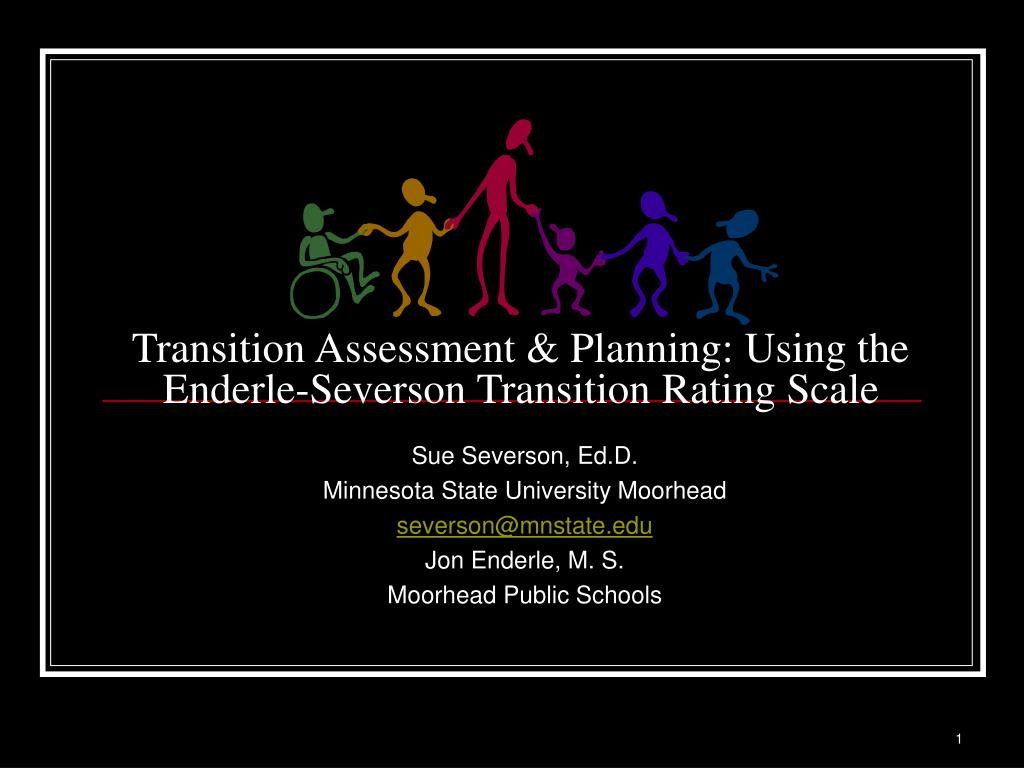 Transition Assessment & Planning: Using the Enderle-Severson Transition Rating Scale

Sue Severson, Ed.D.
Minnesota State University Moorhead
severson@mnstate.edu
Jon Enderle, M. S.
Moorhead Public Schools

1